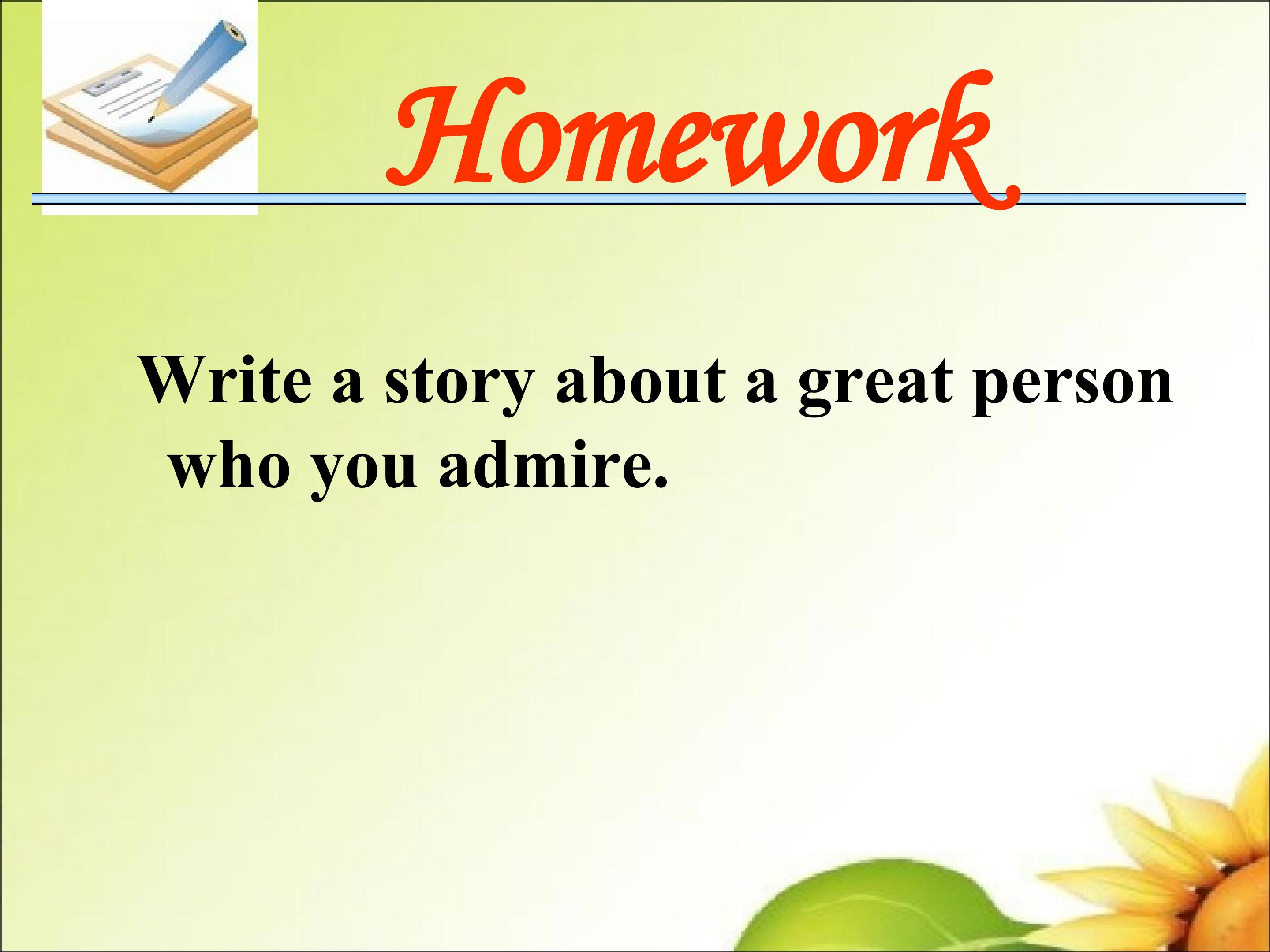 Homework

Write a story about a great person who you admire.